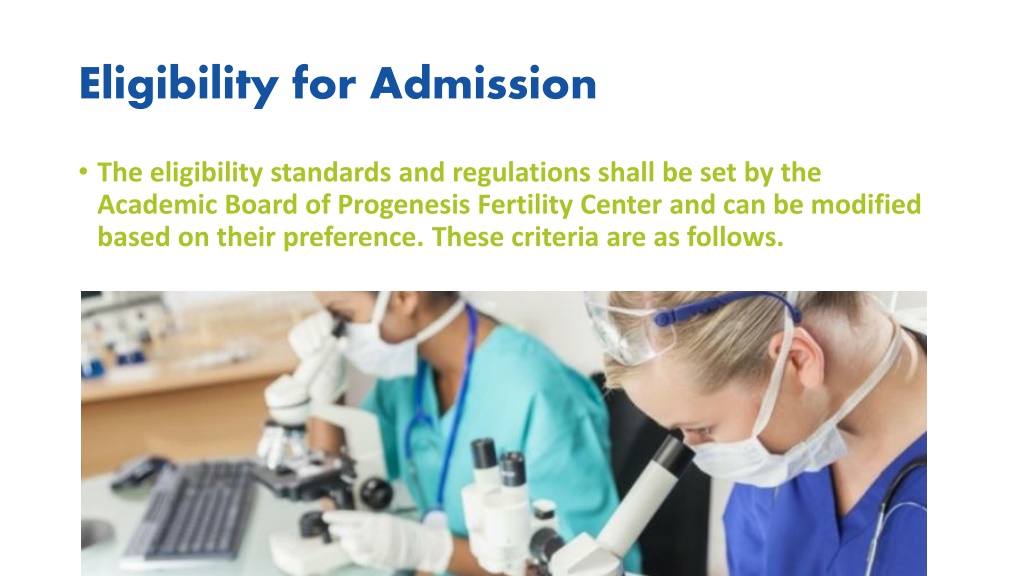 Eligibility for Admission

• The eligibility standards and regulations shall be set by the Academic Board of Progenesis Fertility Center and can be modified based on their preference. These criteria are as follows.